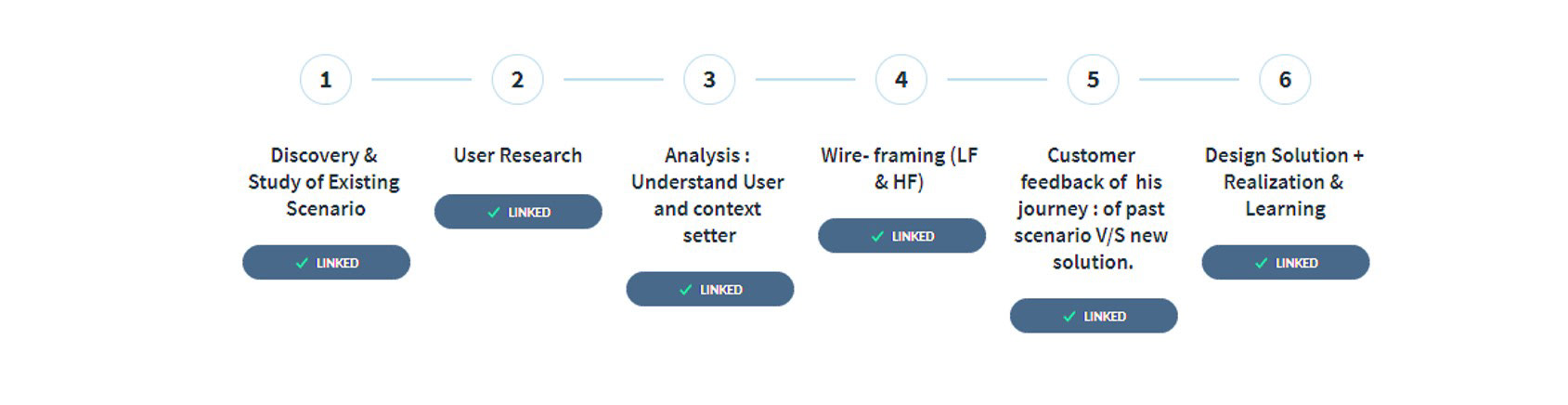 1

Discovery & Study of Existing Scenario

✓ LINKED

2

User Research

✓ LINKED

3

Analysis : Understand User and context setter

✓ LINKED

4

Wire- framing (LF & HF)

✓ LINKED

5

Customer feedback of his journey : of past scenario V/S new solution.

✓ LINKED

6

Design Solution + Realization & Learning

✓ LINKED